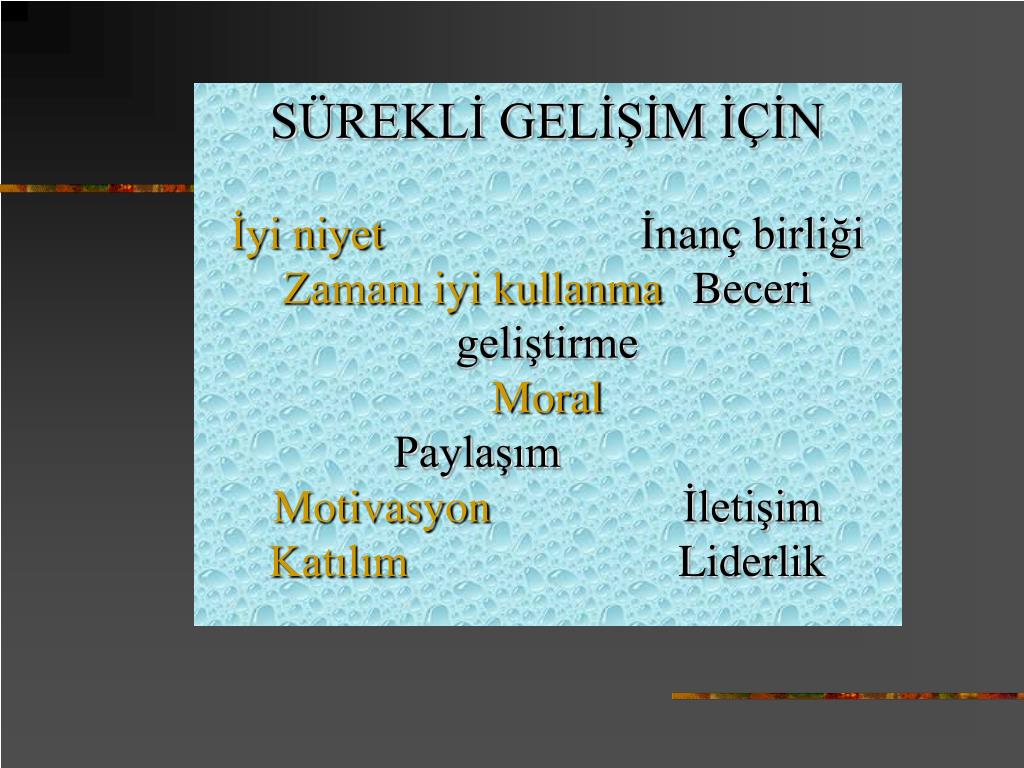 SÜREKLİ GELİŞİM İÇİN

İyi niyet İnanç birliği
Zamanı iyi kullanma Beceri geliştirme
Moral
Paylaşım
Motivasyon İletişim
Katılım Liderlik